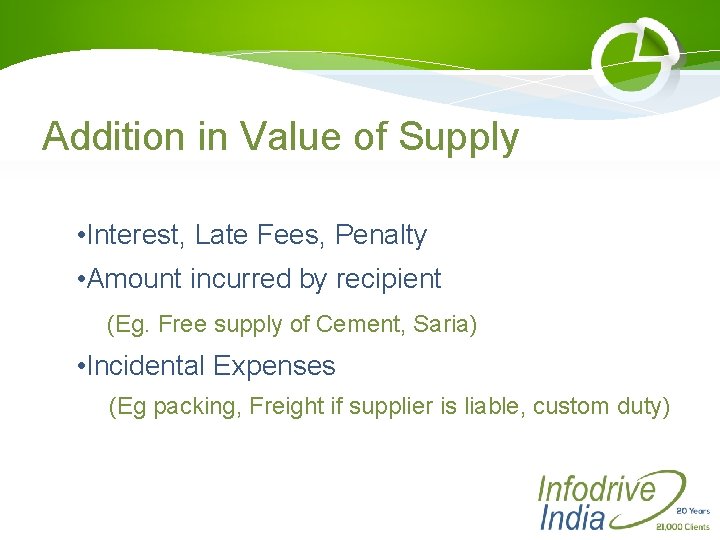 Addition in Value of Supply

•Interest, Late Fees, Penalty

•Amount incurred by recipient

(Eg. Free supply of Cement, Saria)

•Incidental Expenses

(Eg packing, Freight if supplier is liable, custom duty)

Infodrive India
20 Years
21,000 Clients